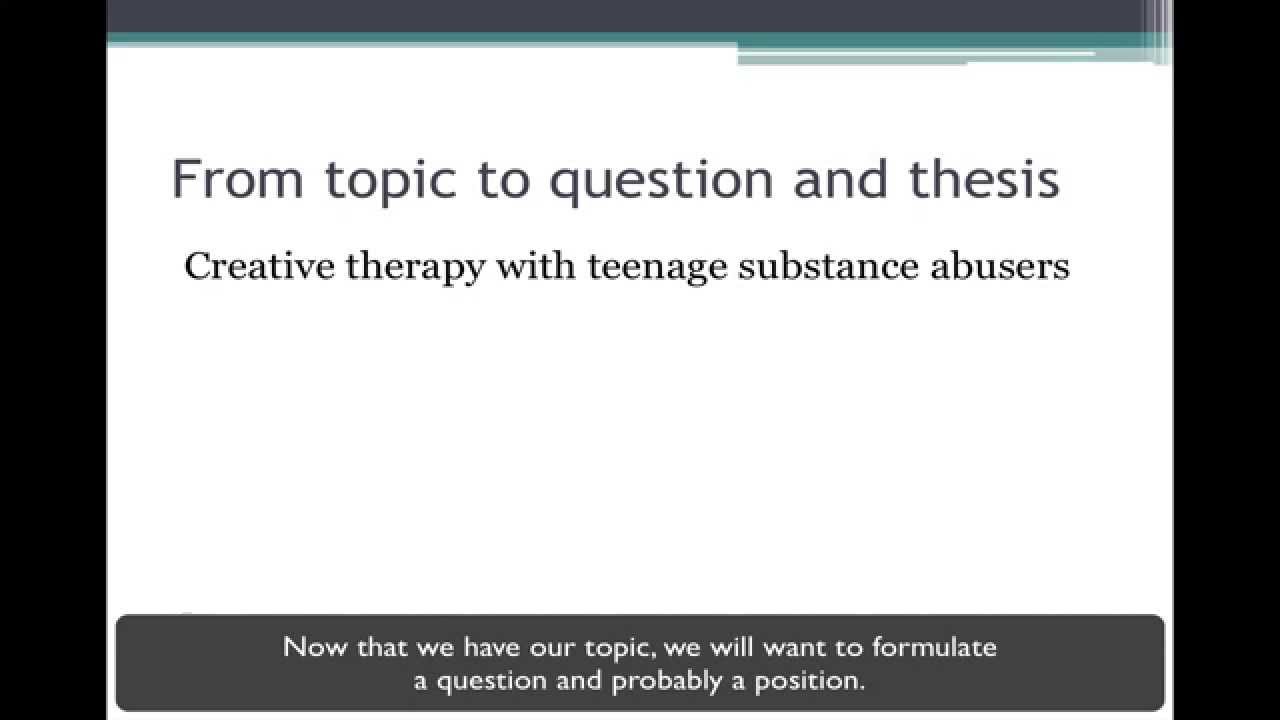 From topic to question and thesis

Creative therapy with teenage substance abusers

Now that we have our topic, we will want to formulate a question and probably a position.